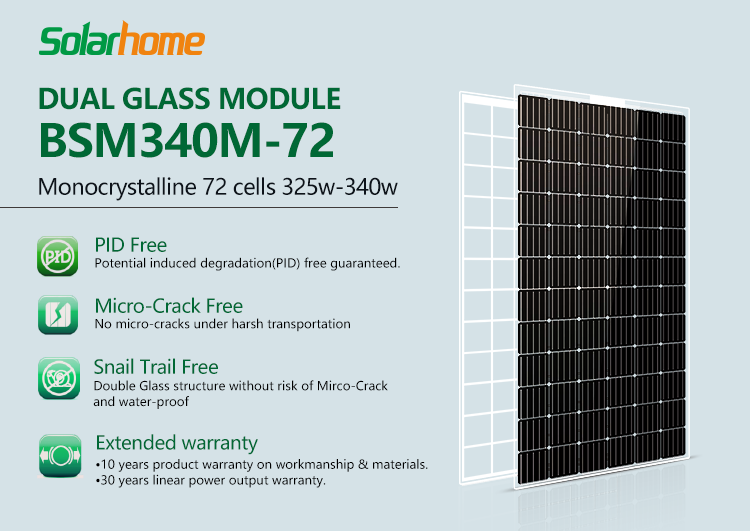 Solarhome

DUAL GLASS MODULE
BSM340M-72

Monocrystalline 72 cells 325w-340w

PID

PID Free
Potential induced degradation(PID) free guaranteed.

Micro-Crack Free
No micro-cracks under harsh transportation

Snail Trail Free
Double Glass structure without risk of Mirco-Crack and water-proof

Extended warranty
•10 years product warranty on workmanship & materials.
•30 years linear power output warranty.